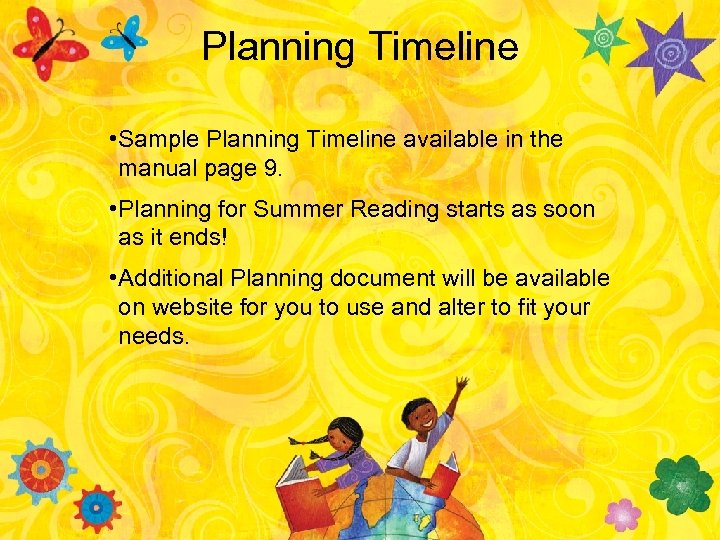 Planning Timeline

•Sample Planning Timeline available in the manual page 9.

•Planning for Summer Reading starts as soon as it ends!

•Additional Planning document will be available on website for you to use and alter to fit your needs.